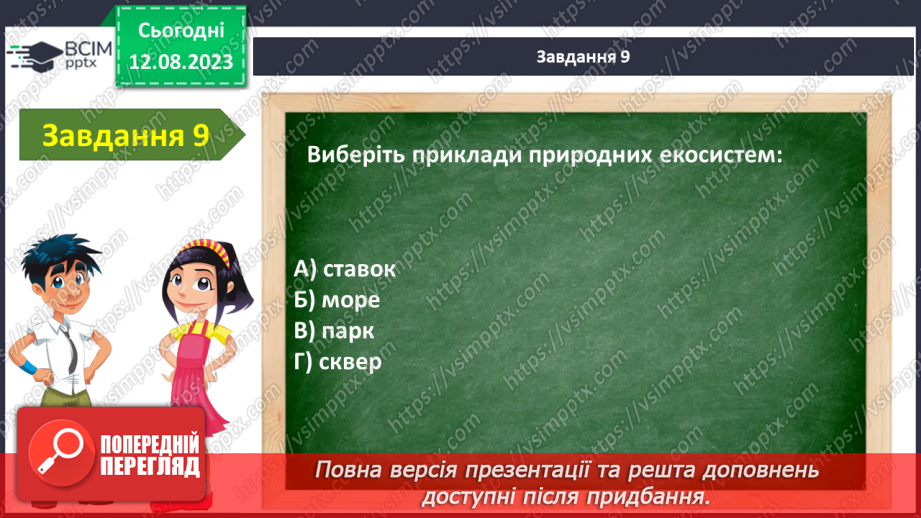 ВСІМ pptx

Сьогодні
12.08.2023

Завдання 9

Завдання 9

Виберіть приклади природних екосистем:

А) ставок
Б) море
В) парк
Г) сквер

ПОПЕРЕДНІЙ ПЕРЕГЛЯД

Повна версія презентації та решта доповнень доступні після придбання.

https://vsimpptx.com